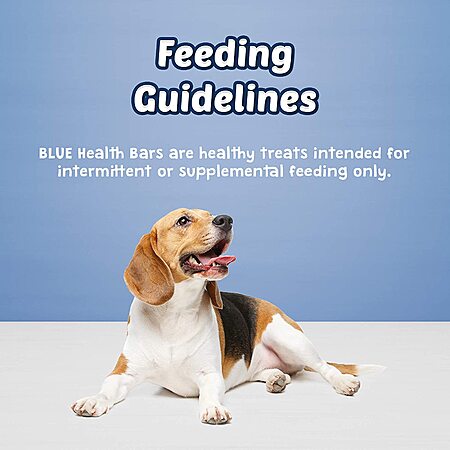 Feeding Guidelines

BLUE Health Bars are healthy treats intended for intermittent or supplemental feeding only.